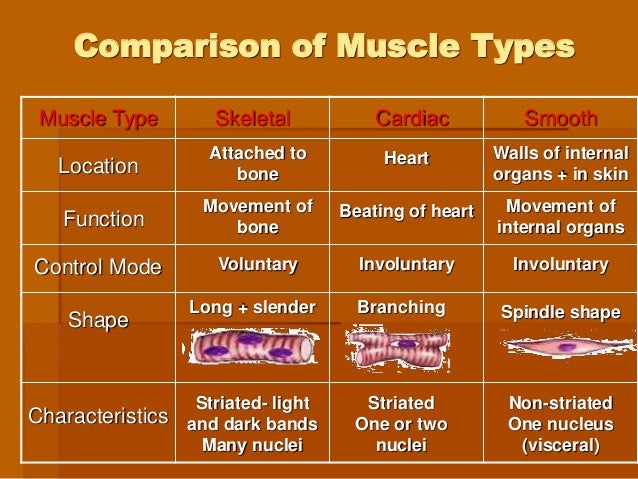 Comparison of Muscle Types

| Muscle Type | Skeletal | Cardiac | Smooth |
|---|---|---|---|
| Location | Attached to bone | Heart | Walls of internal organs + in skin |
| Function | Movement of bone | Beating of heart | Movement of internal organs |
| Control Mode | Voluntary | Involuntary | Involuntary |
| Shape | Long + slender | Branching | Spindle shape |
| Characteristics | Striated- light and dark bands Many nuclei | Striated One or two nuclei | Non-striated One nucleus (visceral) |